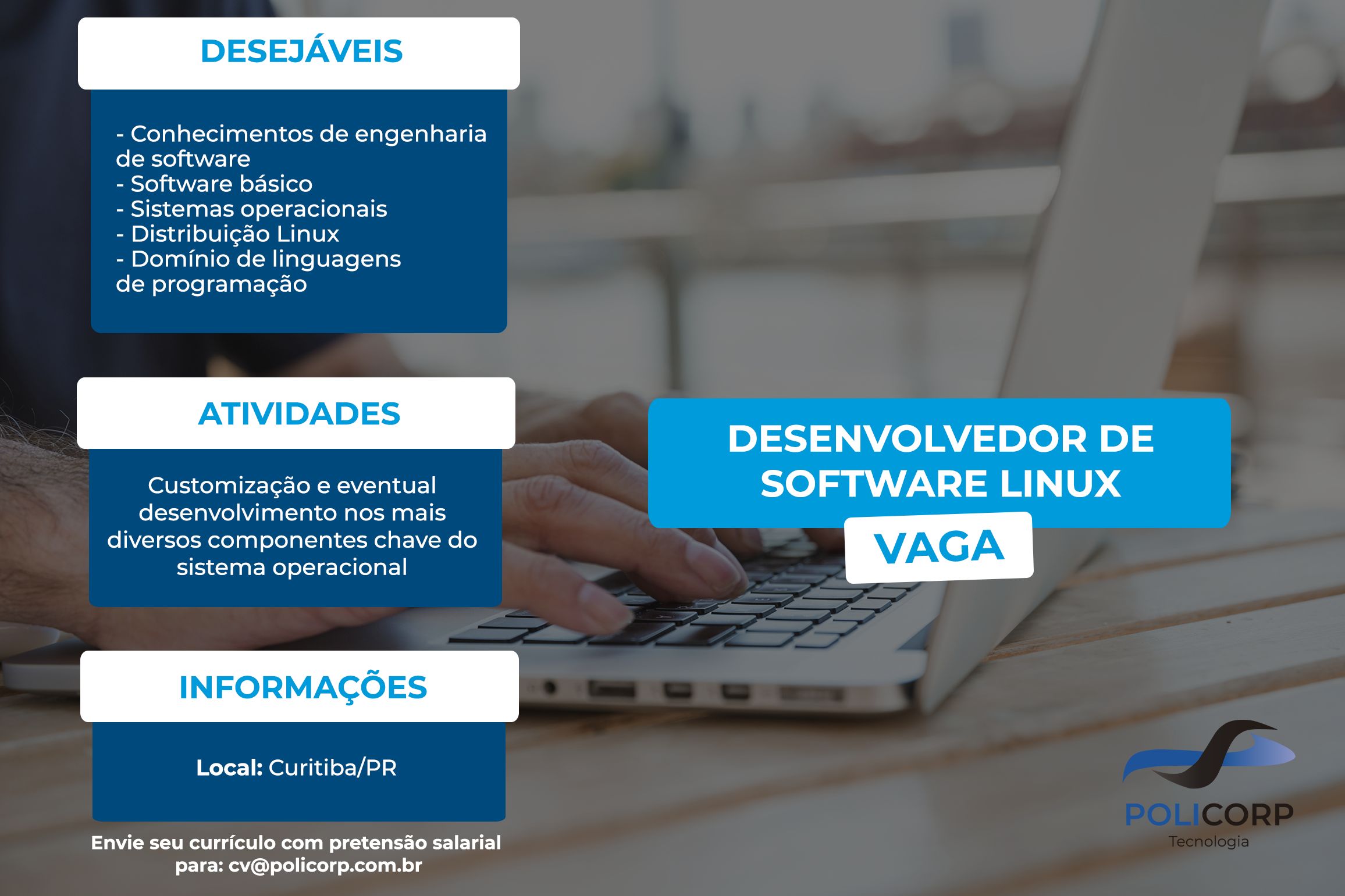 DESEJÁVEIS

- Conhecimentos de engenharia de software
- Software básico
- Sistemas operacionais
- Distribuição Linux
- Domínio de linguagens de programação

ATIVIDADES

Customização e eventual desenvolvimento nos mais diversos componentes chave do sistema operacional

INFORMAÇÕES

Local: Curitiba/PR

Envie seu currículo com pretensão salarial para: cv@policorp.com.br

DESENVOLVEDOR DE SOFTWARE LINUX

VAGA

POLICORP
Tecnologia